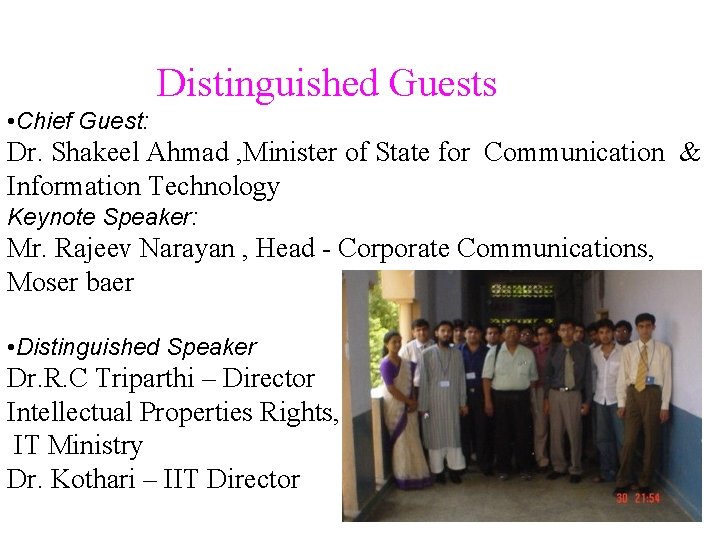 Distinguished Guests

•Chief Guest:

Dr. Shakeel Ahmad ,Minister of State for Communication & Information Technology

Keynote Speaker:

Mr. Rajeev Narayan , Head - Corporate Communications, Moser baer

•Distinguished Speaker

Dr.R.C Triparthi – Director Intellectual Properties Rights, IT Ministry

Dr. Kothari – IIT Director

30 21:54